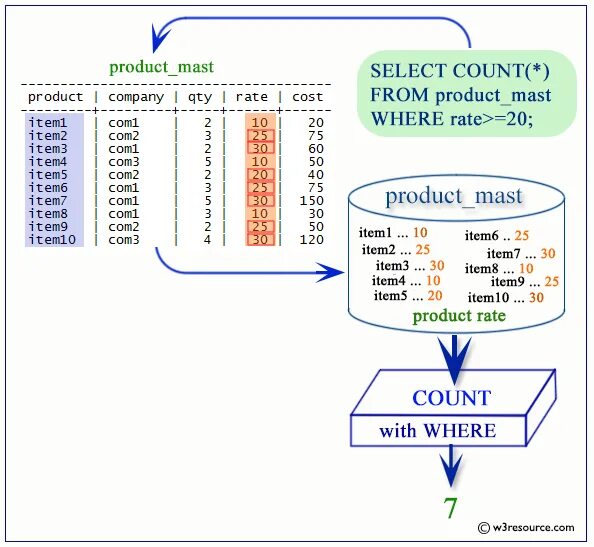 product_mast

| product | company | qty | rate | cost |
|---|---|---|---|---|
| item1 | com1 | 2 | 10 | 20 |
| item2 | com2 | 3 | 25 | 75 |
| item3 | com1 | 2 | 30 | 60 |
| item4 | com3 | 5 | 10 | 50 |
| item5 | com2 | 2 | 20 | 40 |
| item6 | com1 | 3 | 25 | 75 |
| item7 | com1 | 5 | 30 | 150 |
| item8 | com1 | 3 | 10 | 30 |
| item9 | com2 | 2 | 25 | 50 |
| item10 | com3 | 4 | 30 | 120 |

SELECT COUNT(*)
FROM product_mast
WHERE rate>=20;

product_mast

item1 ... 10
item2 ... 25
item3 ... 30
item4 ... 10
item5 ... 20
item6 .. 25
item7 ... 30
item8 ... 10
item9 ... 25
item10 ... 30

product rate

COUNT
with WHERE

7

© w3resource.com